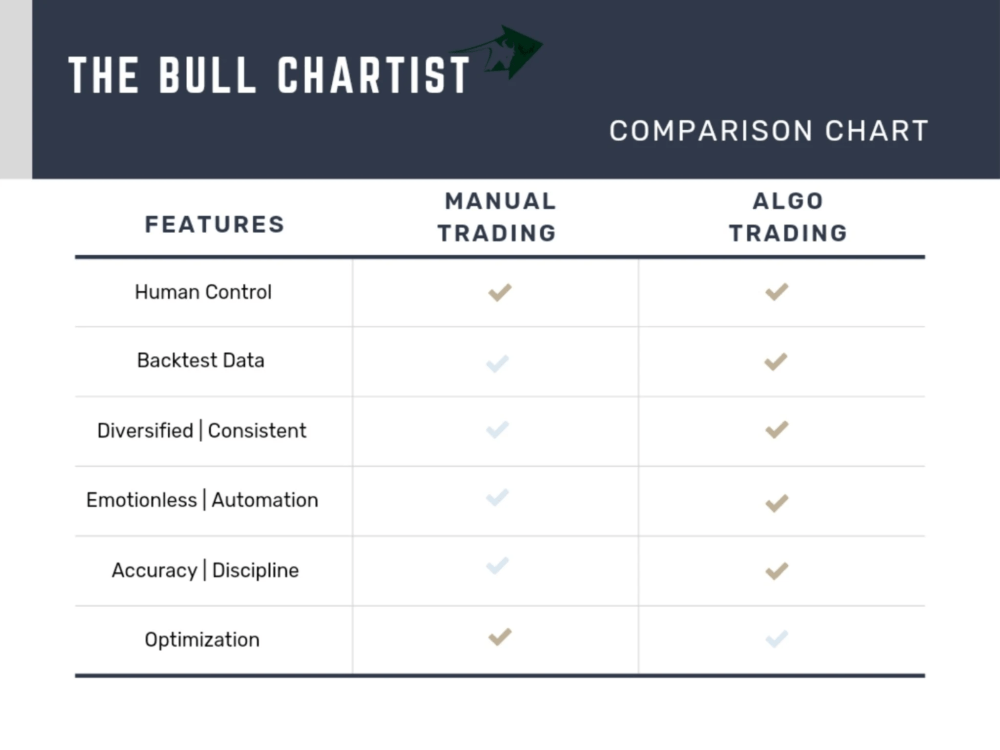 THE BULL CHARTIST

COMPARISON CHART

| FEATURES | MANUAL TRADING | ALGO TRADING |
|---|---|---|
| Human Control | ✓ | ✓ |
| Backtest Data | ✓ | ✓ |
| Diversified \| Consistent | ✓ | ✓ |
| Emotionless \| Automation | ✓ | ✓ |
| Accuracy \| Discipline | ✓ | ✓ |
| Optimization | ✓ | ✓ |